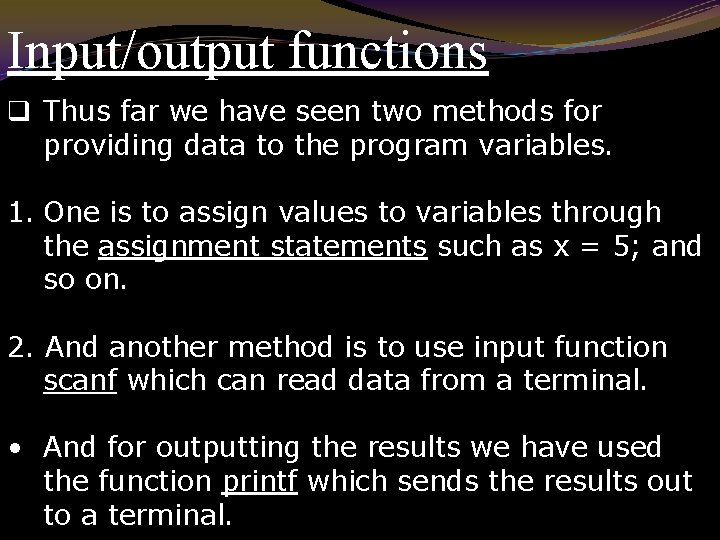 Input/output functions

❑ Thus far we have seen two methods for providing data to the program variables.

1. One is to assign values to variables through the assignment statements such as x = 5; and so on.

2. And another method is to use input function scanf which can read data from a terminal.

• And for outputting the results we have used the function printf which sends the results out to a terminal.